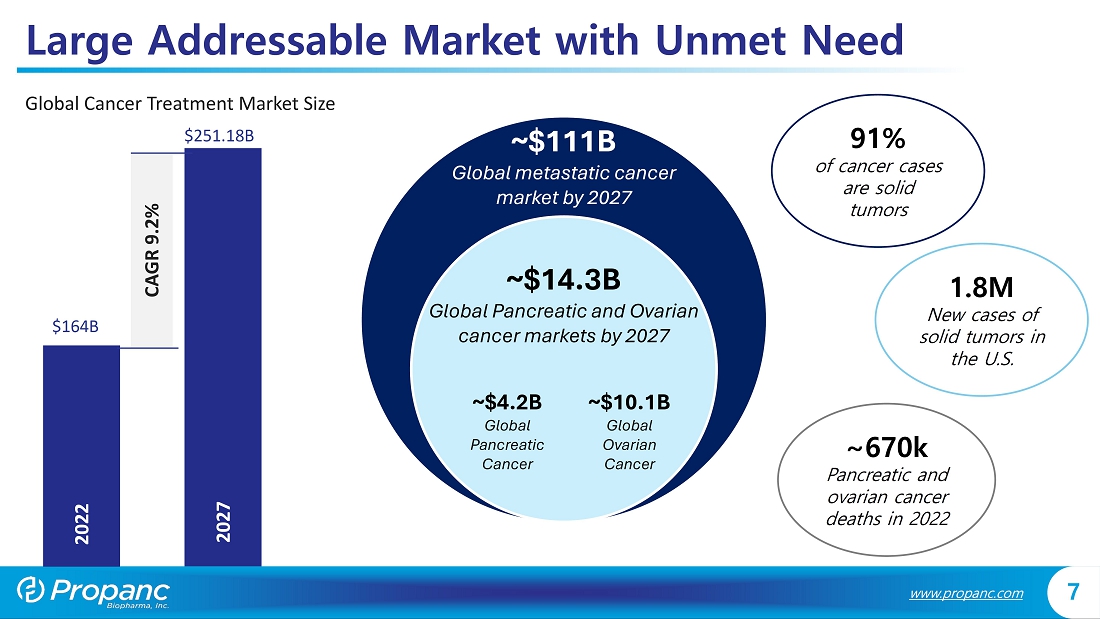 Large Addressable Market with Unmet Need

Global Cancer Treatment Market Size

$251.18B

CAGR 9.2%

$164B

2022

2027

~$111B

Global metastatic cancer market by 2027

~$14.3B

Global Pancreatic and Ovarian cancer markets by 2027

~$4.2B

Global Pancreatic Cancer

~$10.1B

Global Ovarian Cancer

91%

of cancer cases are solid tumors

1.8M

New cases of solid tumors in the U.S.

~670k

Pancreatic and ovarian cancer deaths in 2022

Propanc Biopharma, Inc.

www.propanc.com

7